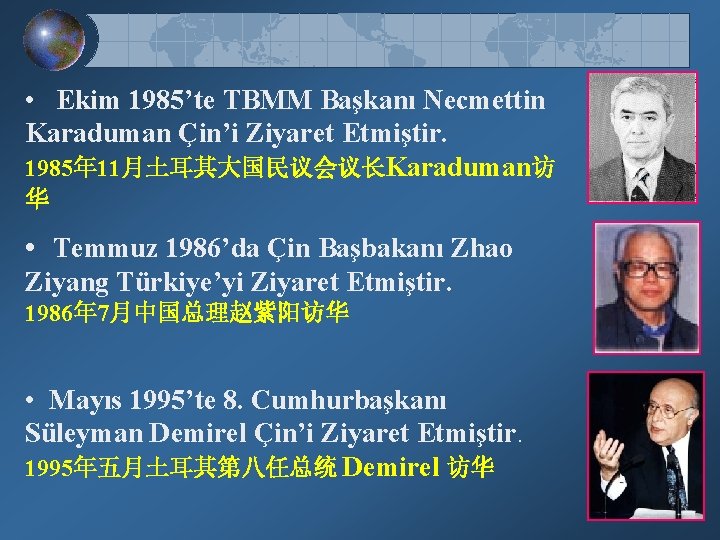 • Ekim 1985’te TBMM Başkanı Necmettin Karaduman Çin’i Ziyaret Etmiştir.
1985年11月土耳其大国民议会议长Karaduman访华

• Temmuz 1986’da Çin Başbakanı Zhao Ziyang Türkiye’yi Ziyaret Etmiştir.
1986年7月中国总理赵紫阳访华

• Mayıs 1995’te 8. Cumhurbaşkanı Süleyman Demirel Çin’i Ziyaret Etmiştir.
1995年五月土耳其第八任总统 Demirel 访华